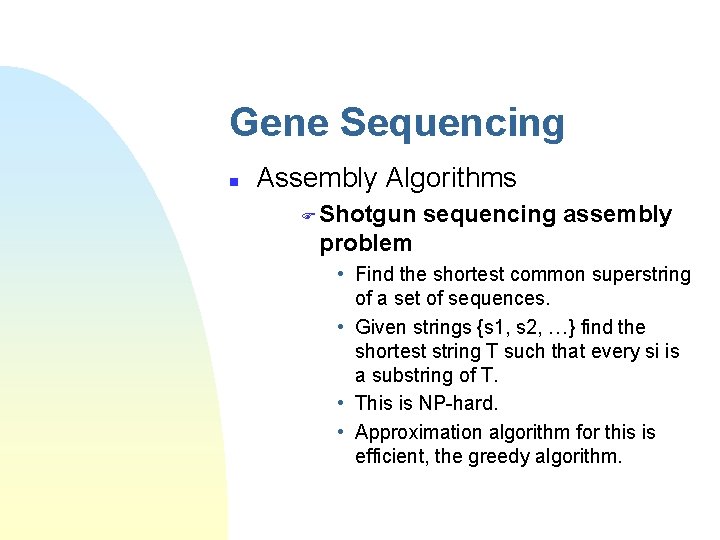 Gene Sequencing

- Assembly Algorithms
  - Shotgun sequencing assembly problem
    - Find the shortest common superstring of a set of sequences.
    - Given strings {s1, s2, …} find the shortest string T such that every si is a substring of T.
    - This is NP-hard.
    - Approximation algorithm for this is efficient, the greedy algorithm.